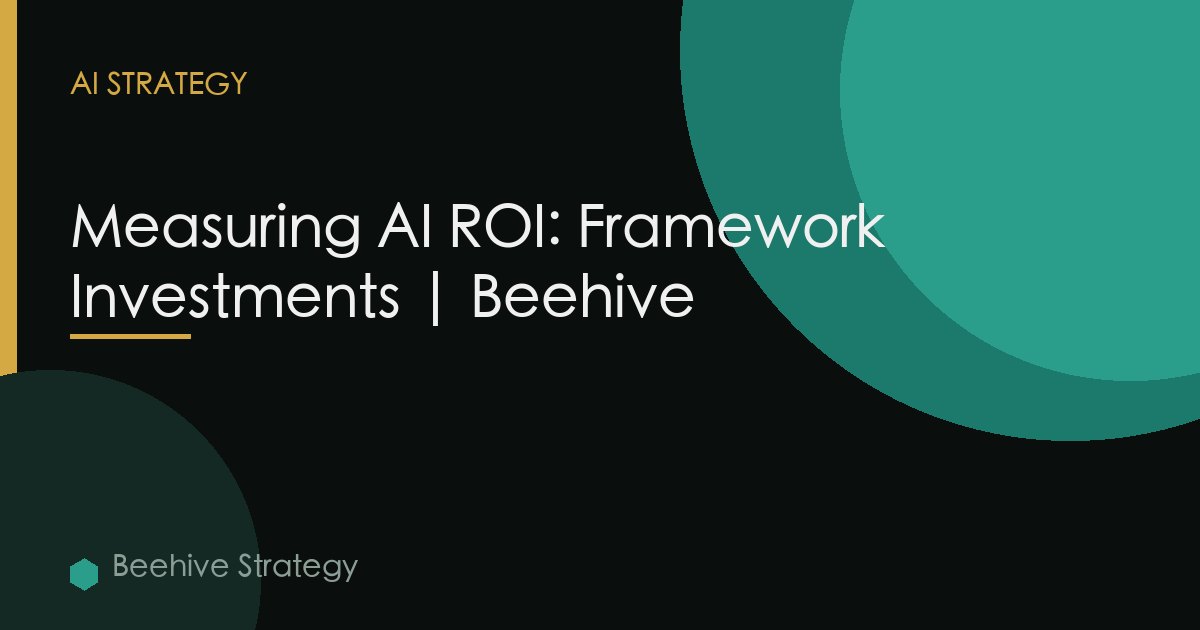 AI STRATEGY

Measuring AI ROI: Framework Investments | Beehive

Beehive Strategy